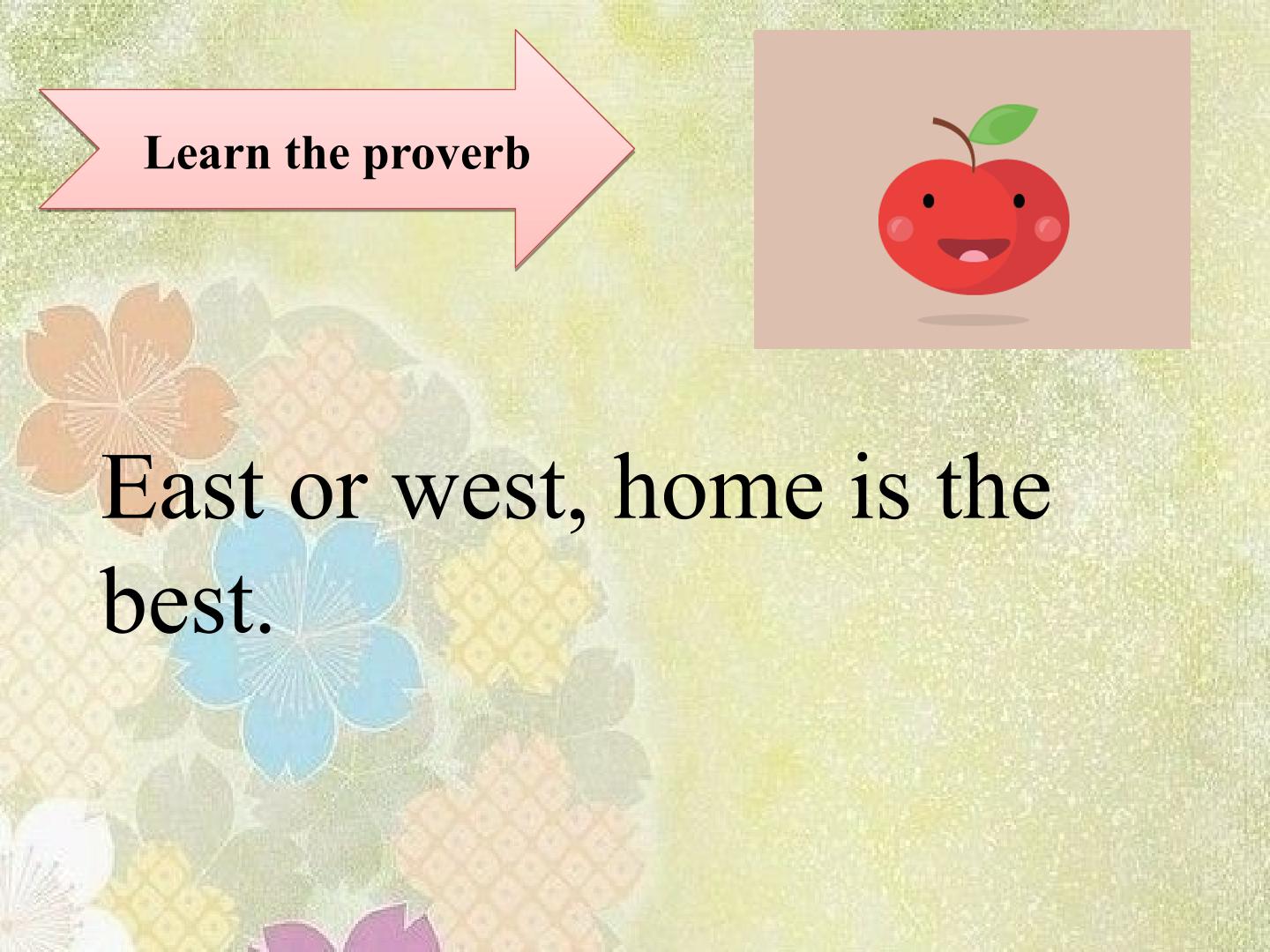 Learn the proverb

East or west, home is the best.